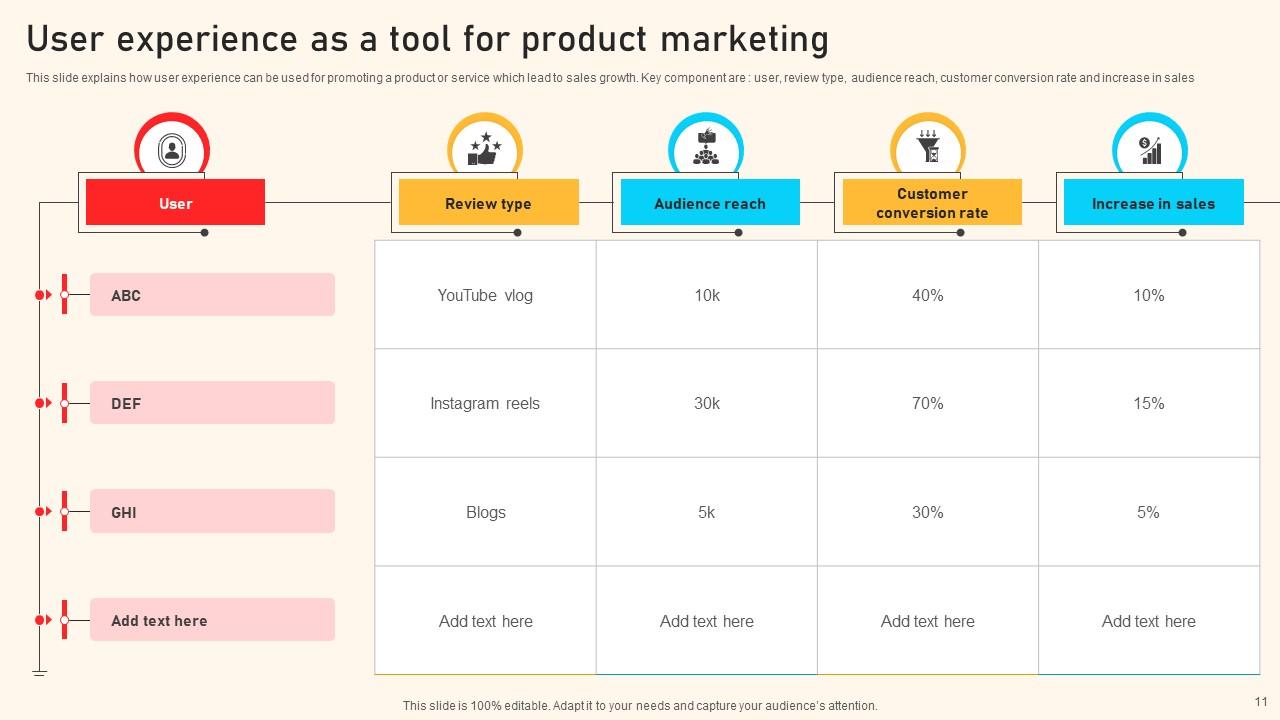 User experience as a tool for product marketing

This slide explains how user experience can be used for promoting a product or service which lead to sales growth. Key component are : user, review type, audience reach, customer conversion rate and increase in sales

| User | Review type | Audience reach | Customer conversion rate | Increase in sales |
|---|---|---|---|---|
| ABC | YouTube vlog | 10k | 40% | 10% |
| DEF | Instagram reels | 30k | 70% | 15% |
| GHI | Blogs | 5k | 30% | 5% |
| Add text here | Add text here | Add text here | Add text here | Add text here |

This slide is 100% editable. Adapt it to your needs and capture your audience's attention.

11